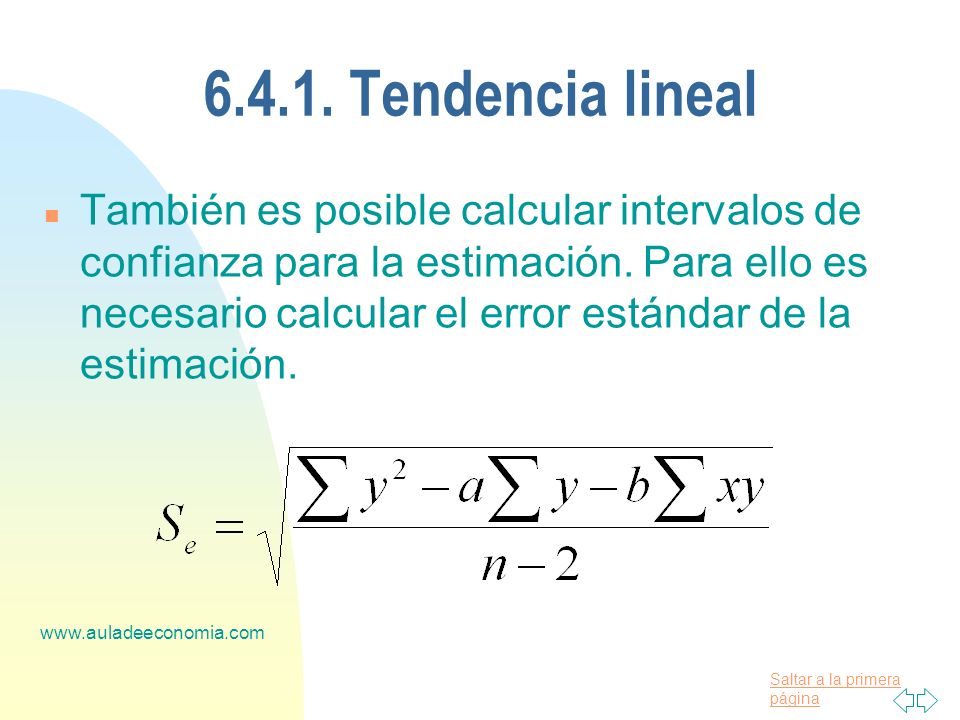 6.4.1. Tendencia lineal

También es posible calcular intervalos de confianza para la estimación. Para ello es necesario calcular el error estándar de la estimación.

$S_e = \sqrt{\frac{\sum y^2 - a\sum y - b\sum xy}{n-2}}$

www.auladeeconomia.com

Saltar a la primera página